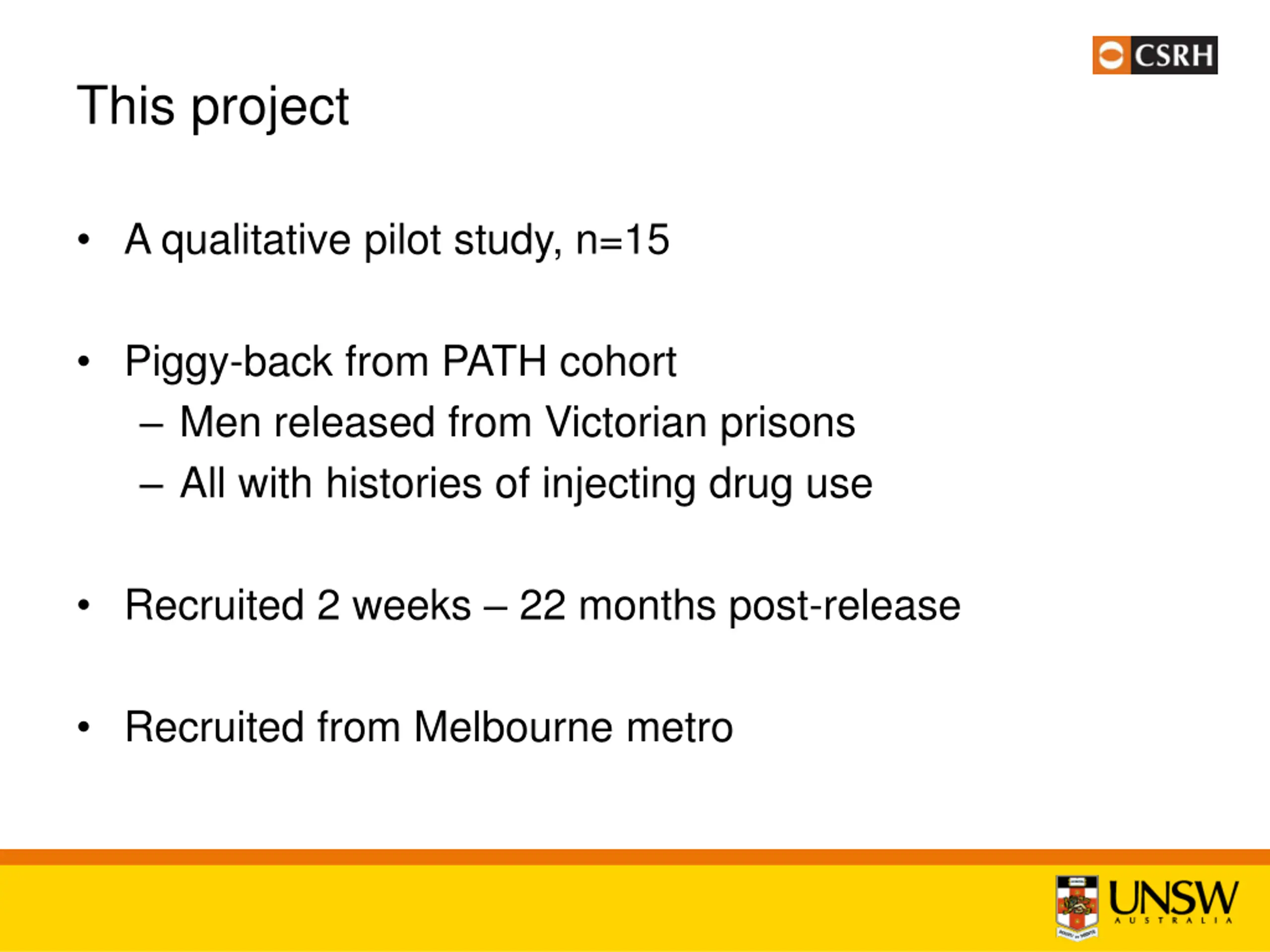 CSRH

This project

• A qualitative pilot study, n=15

• Piggy-back from PATH cohort
– Men released from Victorian prisons
– All with histories of injecting drug use

• Recruited 2 weeks – 22 months post-release

• Recruited from Melbourne metro

UNSW
AUSTRALIA